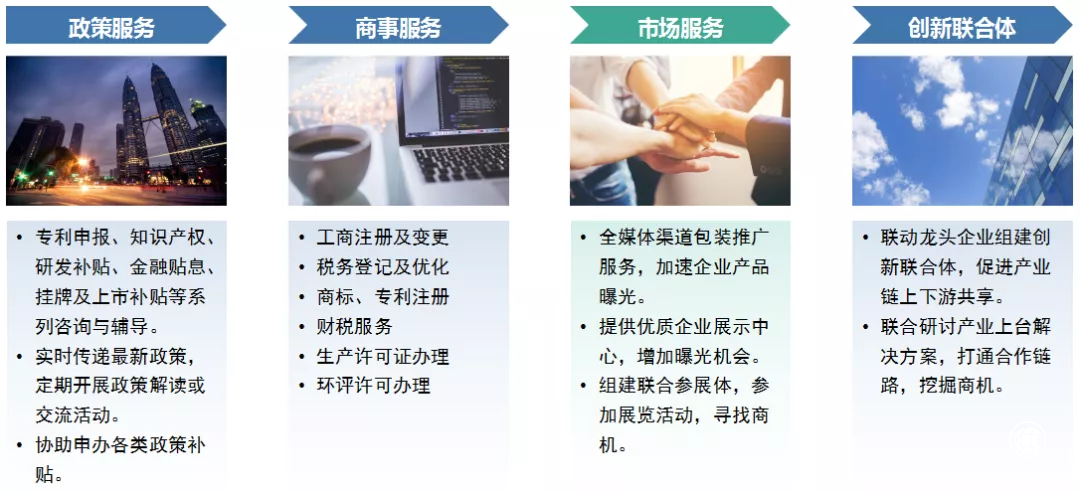 政策服务

• 专利申报、知识产权、研发补贴、金融贴息、挂牌及上市补贴等系列咨询与辅导。
• 实时传递最新政策，定期开展政策解读或交流活动。
• 协助申办各类政策补贴。

商事服务

• 工商注册及变更
• 税务登记及优化
• 商标、专利注册
• 财税服务
• 生产许可证办理
• 环评许可办理

市场服务

• 全媒体渠道包装推广服务，加速企业产品曝光。
• 提供优质企业展示中心，增加曝光机会。
• 组建联合参展体，参加展览活动，寻找商机。

创新联合体

• 联动龙头企业组建创新联合体，促进产业链上下游共享。
• 联合研讨产业上台解决方案，打通合作链路，挖掘商机。